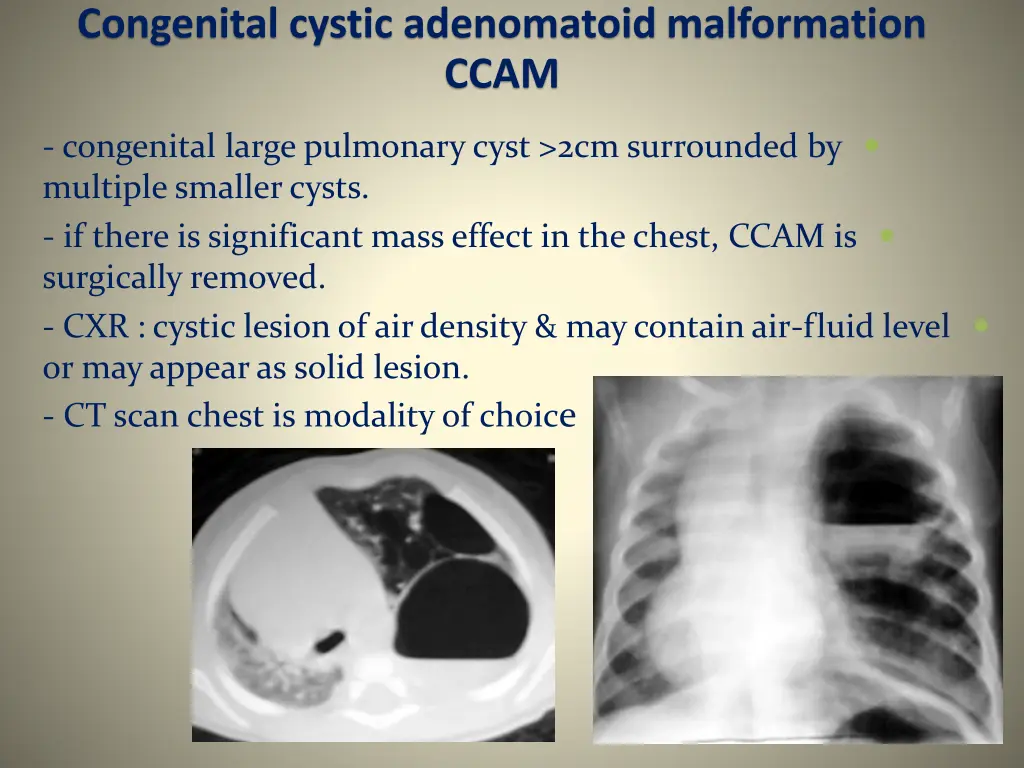 Congenital cystic adenomatoid malformation CCAM

- congenital large pulmonary cyst >2cm surrounded by multiple smaller cysts.

- if there is significant mass effect in the chest, CCAM is surgically removed.

- CXR : cystic lesion of air density & may contain air-fluid level or may appear as solid lesion.

- CT scan chest is modality of choice